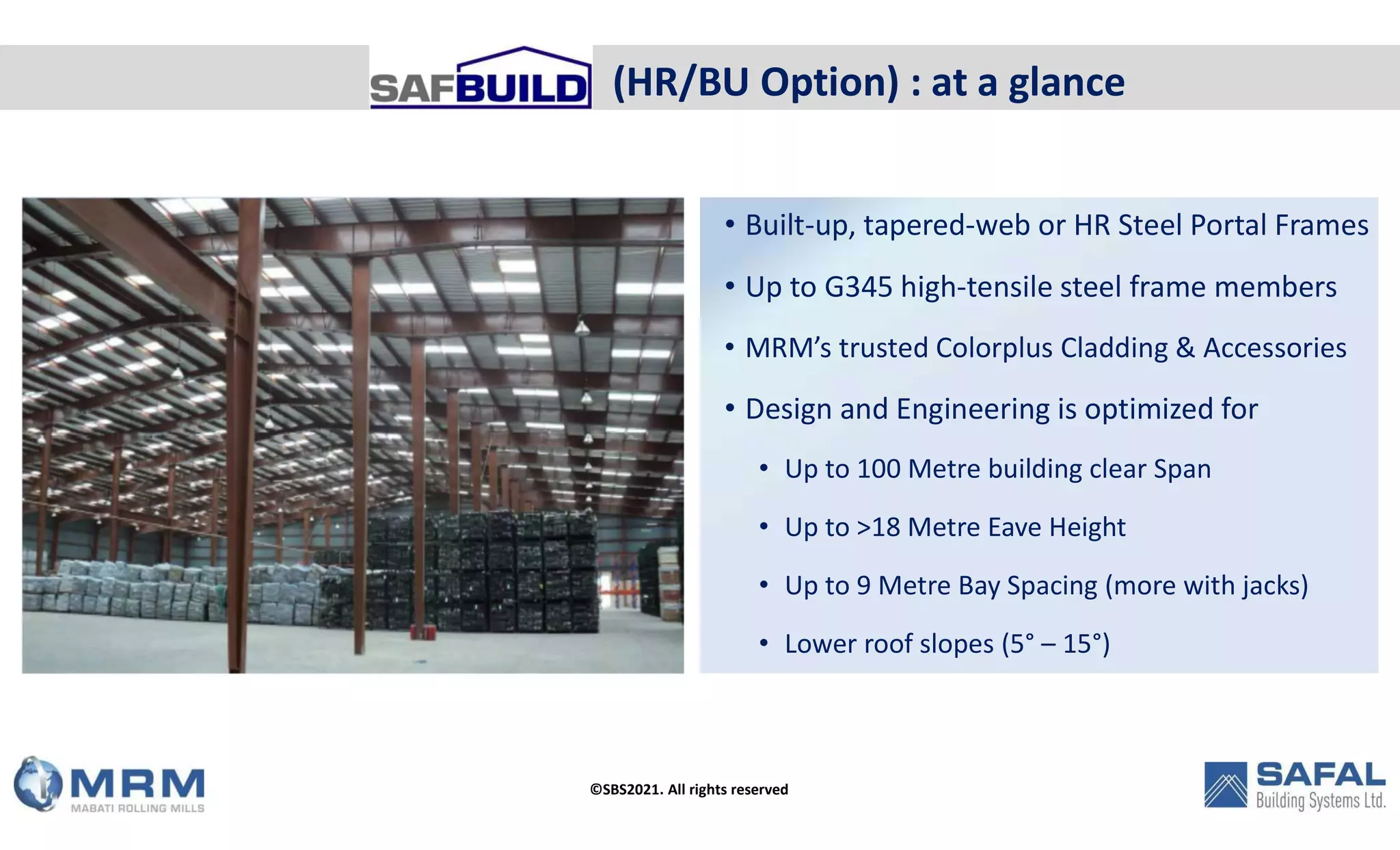 SAFBUILD (HR/BU Option) : at a glance

• Built-up, tapered-web or HR Steel Portal Frames
• Up to G345 high-tensile steel frame members
• MRM's trusted Colorplus Cladding & Accessories
• Design and Engineering is optimized for
  • Up to 100 Metre building clear Span
  • Up to >18 Metre Eave Height
  • Up to 9 Metre Bay Spacing (more with jacks)
  • Lower roof slopes (5° – 15°)

MRM
MABATI ROLLING MILLS

©SBS2021. All rights reserved

SAFAL
Building Systems Ltd.